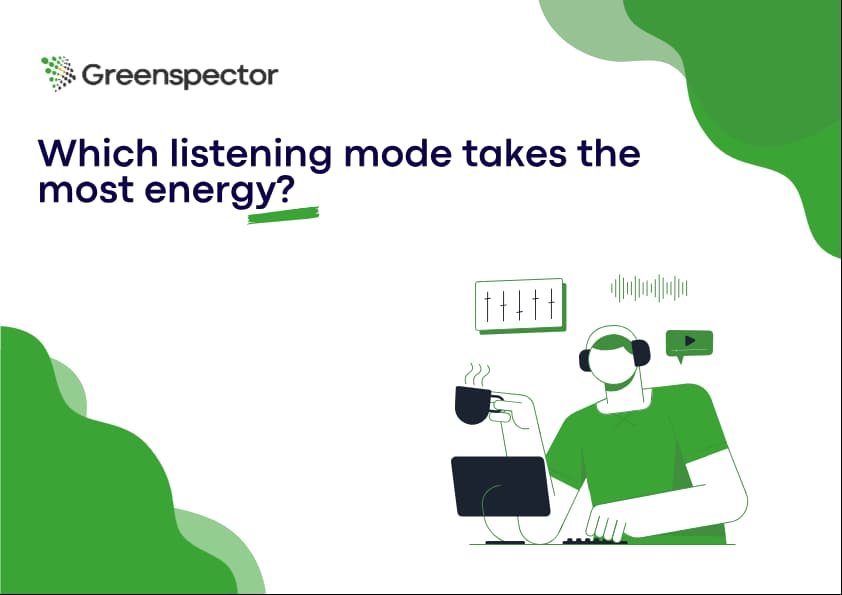 Greenspector

Which listening mode takes the most energy?